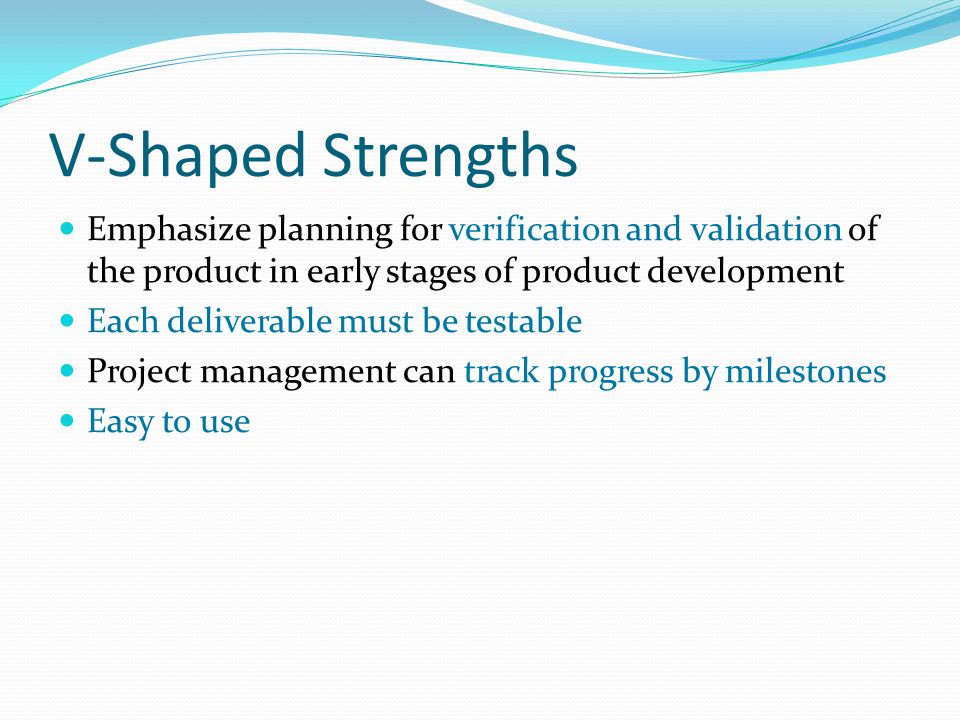 V-Shaped Strengths

- Emphasize planning for verification and validation of the product in early stages of product development
- Each deliverable must be testable
- Project management can track progress by milestones
- Easy to use